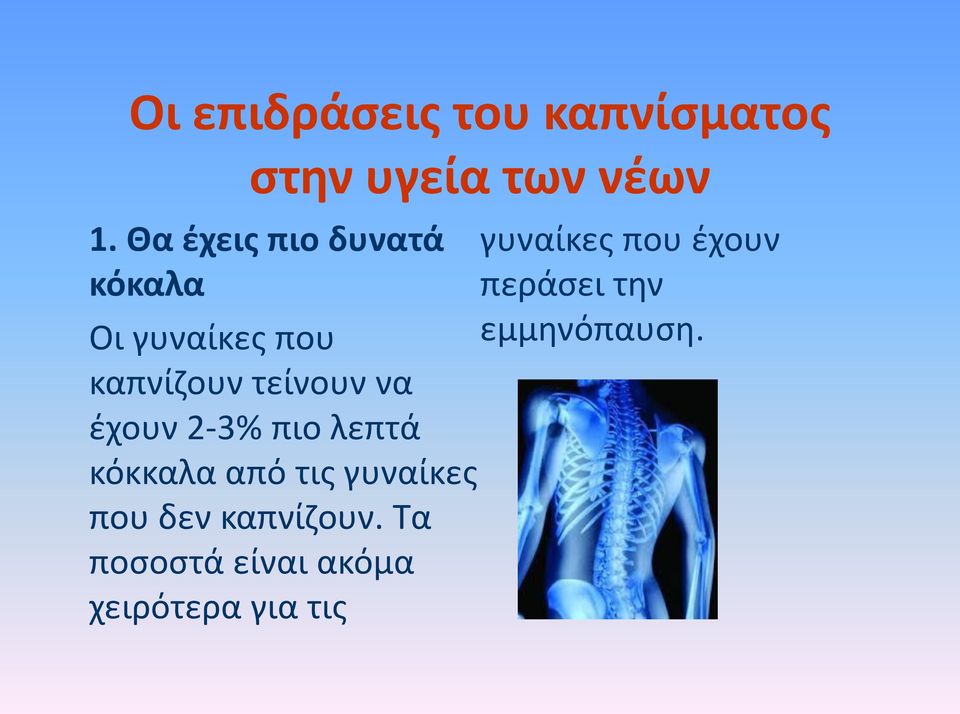 Οι επιδράσεις του καπνίσματος στην υγεία των νέων

1. Θα έχεις πιο δυνατά κόκαλα

Οι γυναίκες που καπνίζουν τείνουν να έχουν 2-3% πιο λεπτά κόκκαλα από τις γυναίκες που δεν καπνίζουν. Τα ποσοστά είναι ακόμα χειρότερα για τις γυναίκες που έχουν περάσει την εμμηνόπαυση.